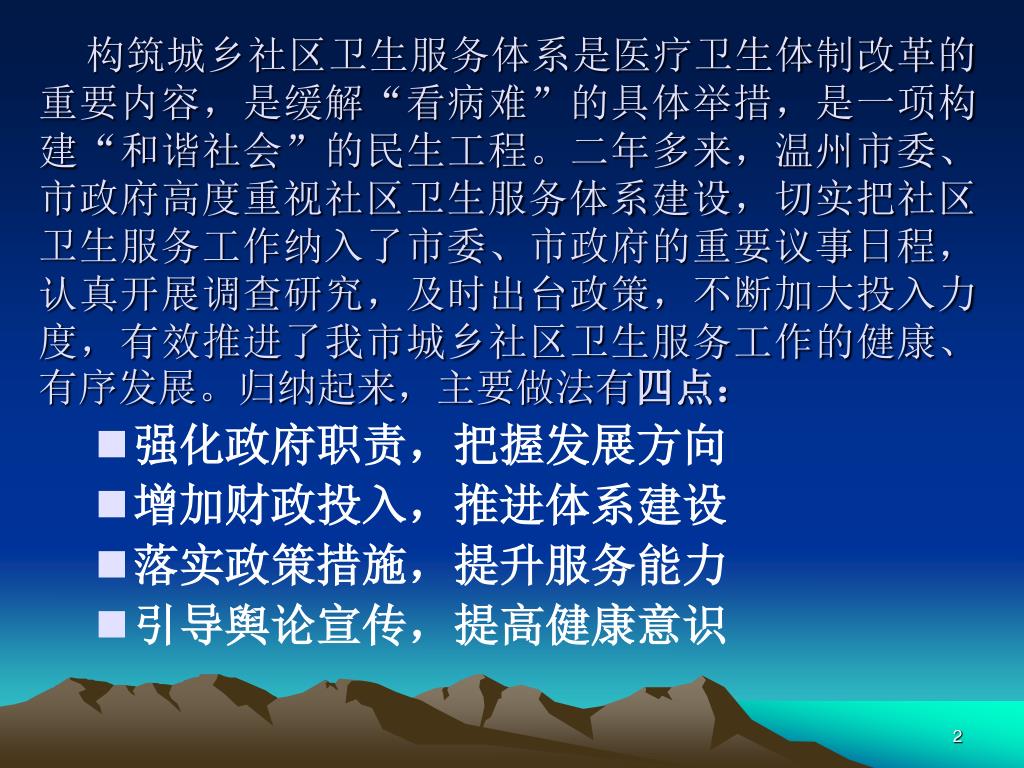 构筑城乡社区卫生服务体系是医疗卫生体制改革的重要内容，是缓解“看病难”的具体举措，是一项构建“和谐社会”的民生工程。二年多来，温州市委、市政府高度重视社区卫生服务体系建设，切实把社区卫生服务工作纳入了市委、市政府的重要议事日程，认真开展调查研究，及时出台政策，不断加大投入力度，有效推进了我市城乡社区卫生服务工作的健康、有序发展。归纳起来，主要做法有四点：

强化政府职责，把握发展方向
增加财政投入，推进体系建设
落实政策措施，提升服务能力
引导舆论宣传，提高健康意识

2